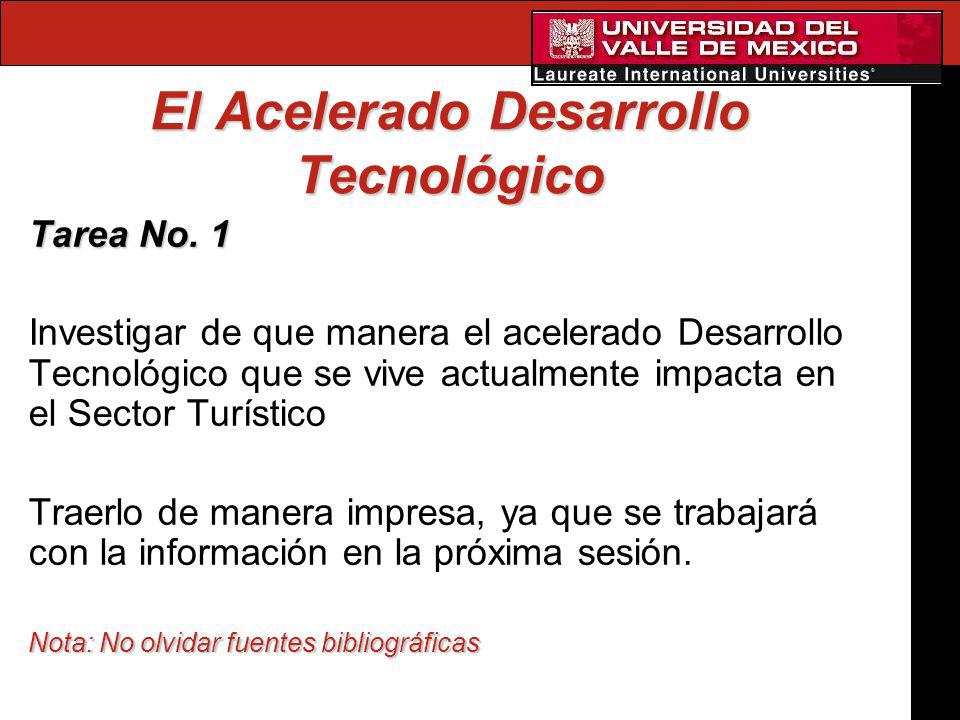 UNIVERSIDAD DEL VALLE DE MEXICO
Laureate International Universities®

El Acelerado Desarrollo Tecnológico

Tarea No. 1

Investigar de que manera el acelerado Desarrollo Tecnológico que se vive actualmente impacta en el Sector Turístico

Traerlo de manera impresa, ya que se trabajará con la información en la próxima sesión.

Nota: No olvidar fuentes bibliográficas